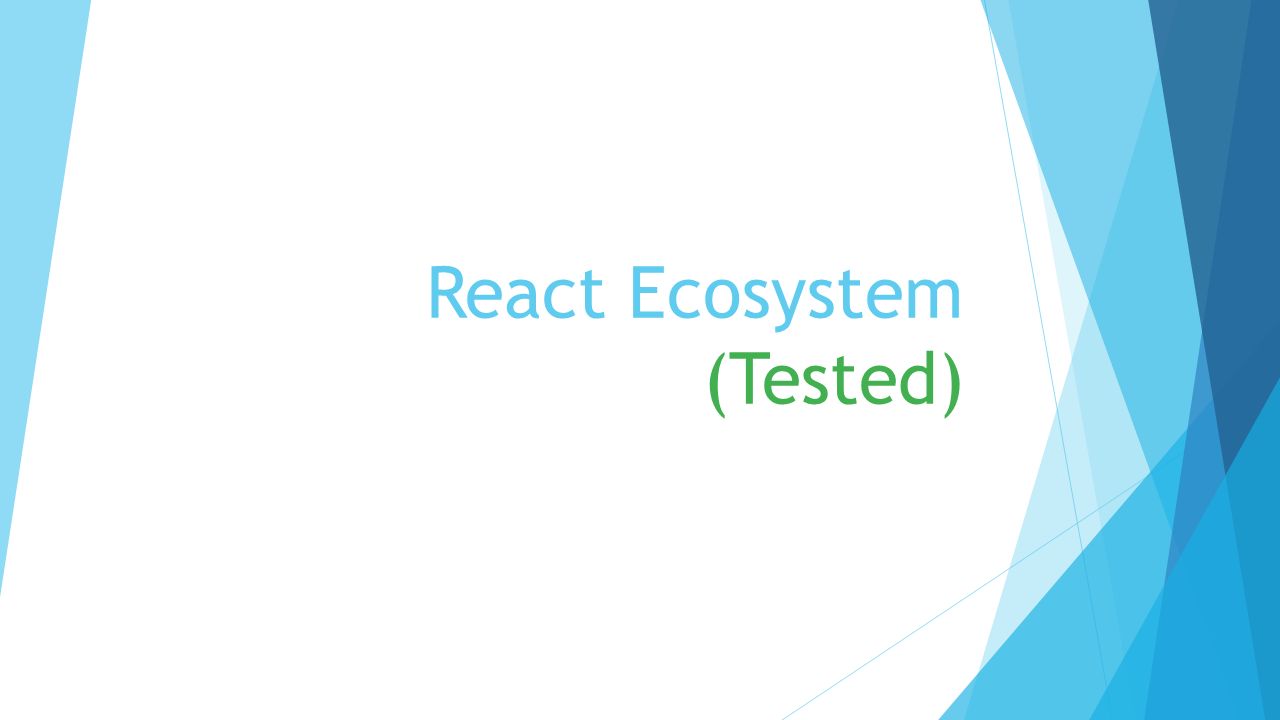 React Ecosystem
(Tested)